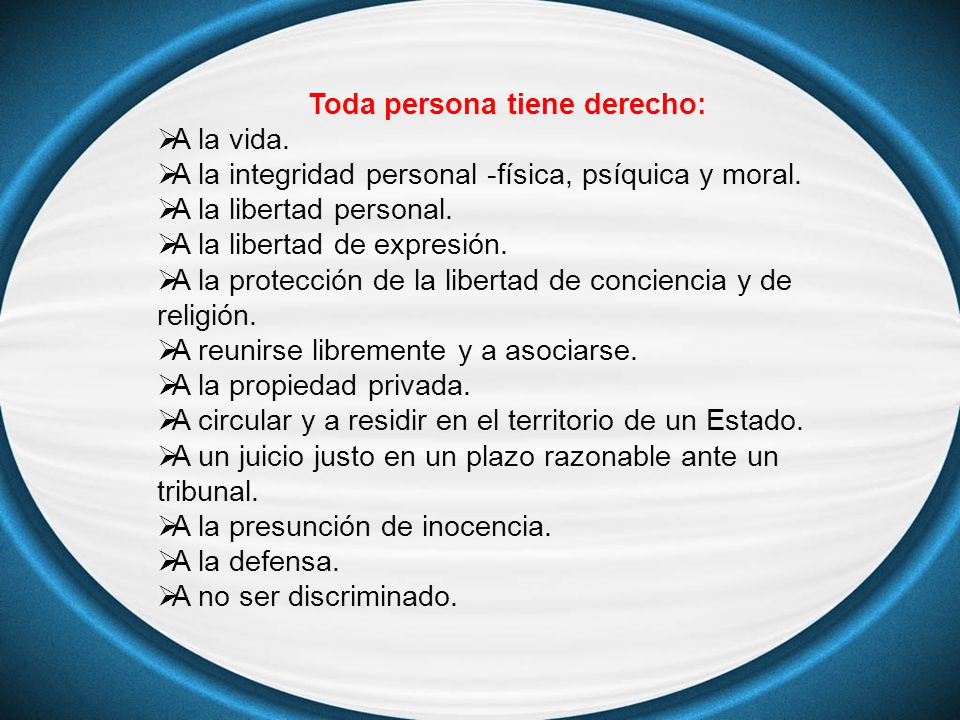 Toda persona tiene derecho:

➢A la vida.
➢A la integridad personal -física, psíquica y moral.
➢A la libertad personal.
➢A la libertad de expresión.
➢A la protección de la libertad de conciencia y de religión.
➢A reunirse libremente y a asociarse.
➢A la propiedad privada.
➢A circular y a residir en el territorio de un Estado.
➢A un juicio justo en un plazo razonable ante un tribunal.
➢A la presunción de inocencia.
➢A la defensa.
➢A no ser discriminado.